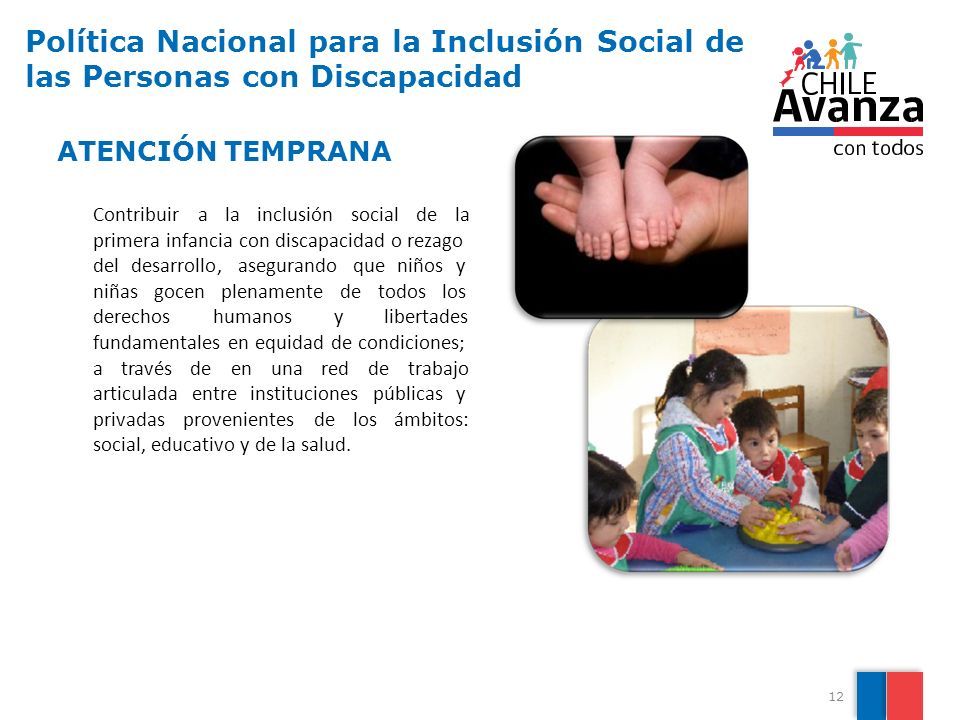 Política Nacional para la Inclusión Social de las Personas con Discapacidad

CHILE Avanza con todos

ATENCIÓN TEMPRANA

Contribuir a la inclusión social de la primera infancia con discapacidad o rezago del desarrollo, asegurando que niños y niñas gocen plenamente de todos los derechos humanos y libertades fundamentales en equidad de condiciones; a través de en una red de trabajo articulada entre instituciones públicas y privadas provenientes de los ámbitos: social, educativo y de la salud.

12